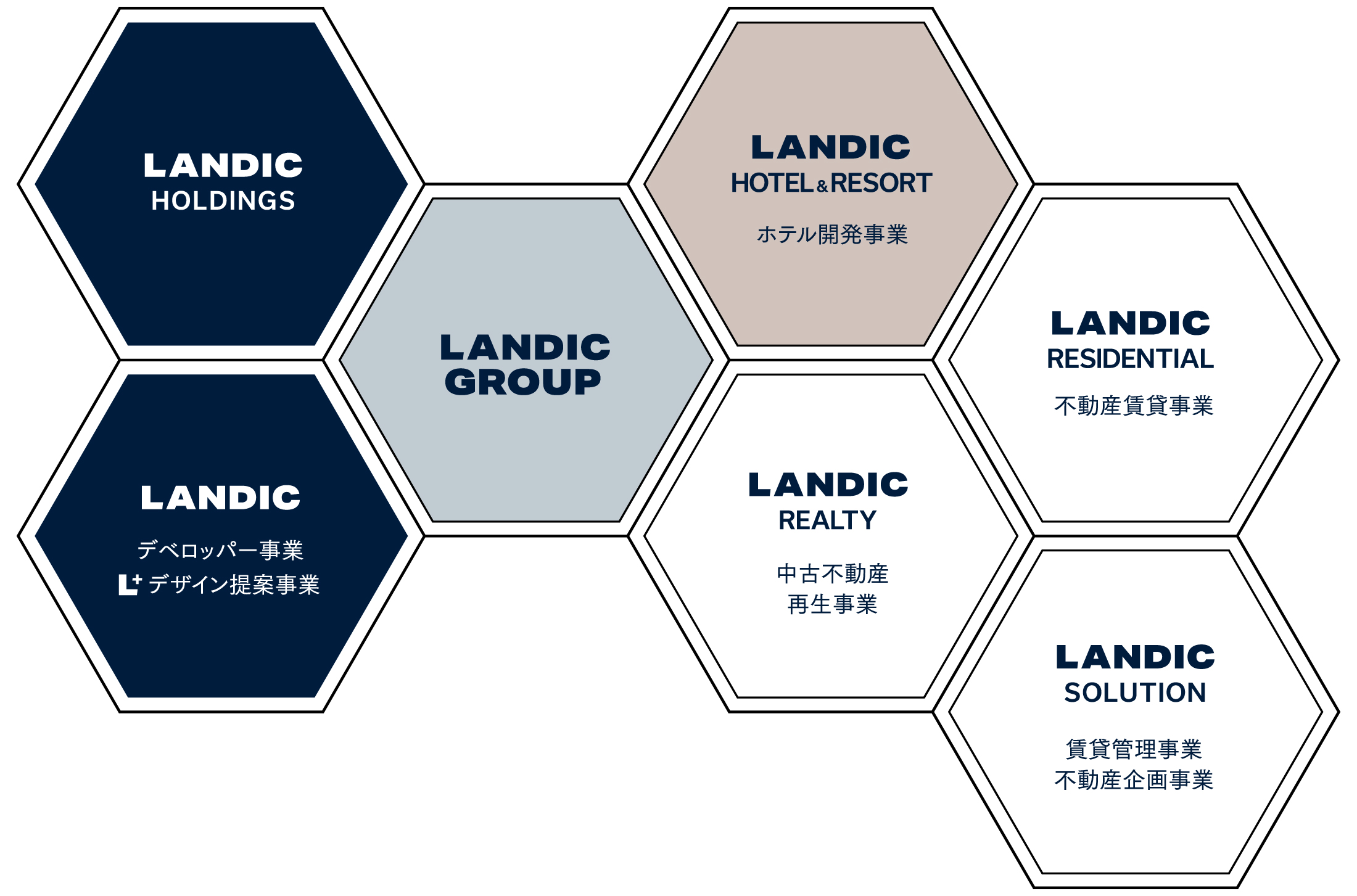 LANDIC
HOLDINGS

LANDIC
デベロッパー事業
L+ デザイン提案事業

LANDIC
GROUP

LANDIC
HOTEL&RESORT
ホテル開発事業

LANDIC
REALTY
中古不動産
再生事業

LANDIC
RESIDENTIAL
不動産賃貸事業

LANDIC
SOLUTION
賃貸管理事業
不動産企画事業